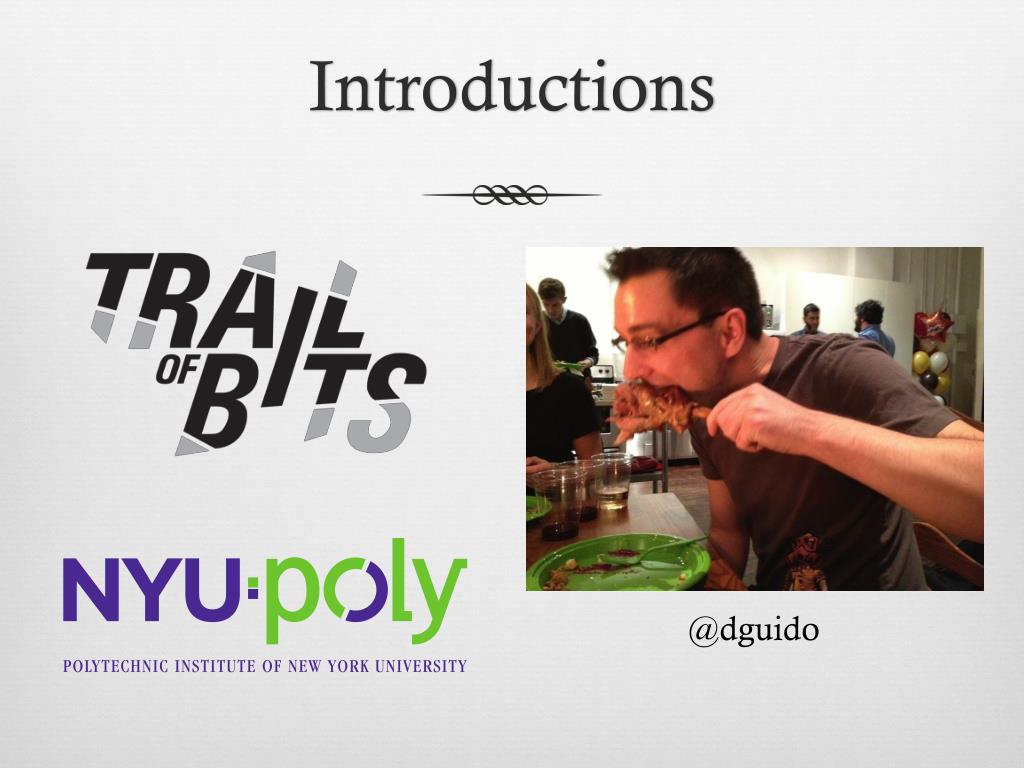 Introductions

TRAIL OF BITS

NYU·poly

POLYTECHNIC INSTITUTE OF NEW YORK UNIVERSITY

@dguido